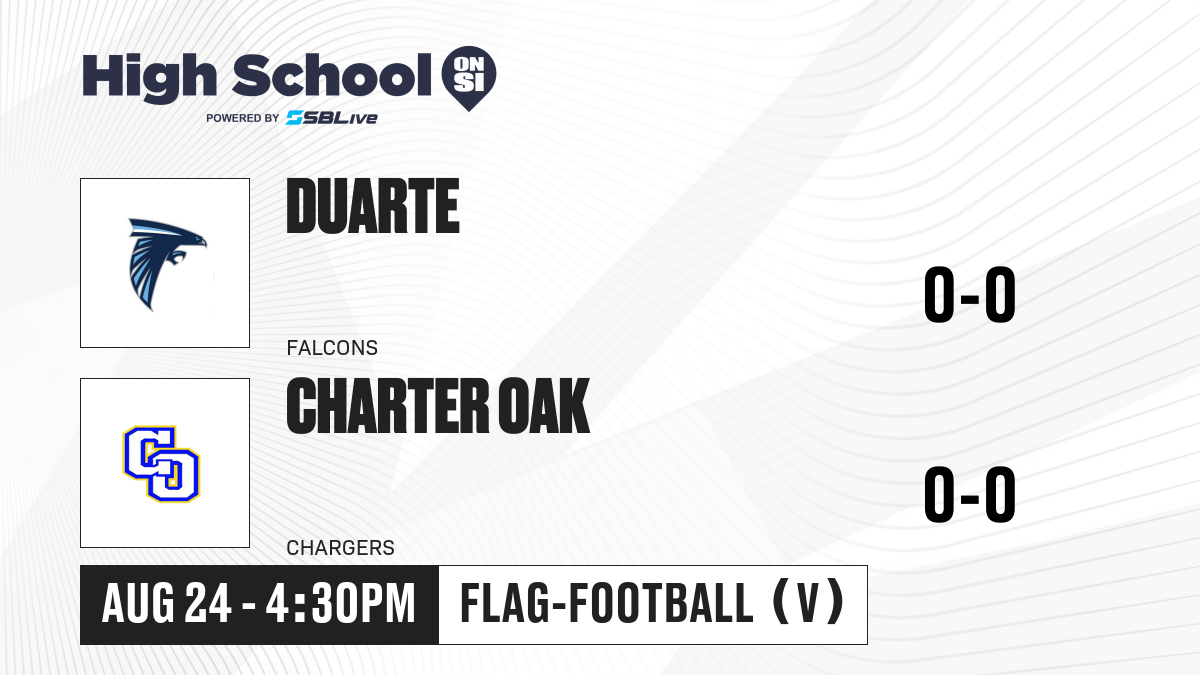 High School ON SI
POWERED BY SBLive

DUARTE
FALCONS
0-0

CO
CHARTER OAK
CHARGERS
0-0

AUG 24 - 4:30PM
FLAG-FOOTBALL (V)